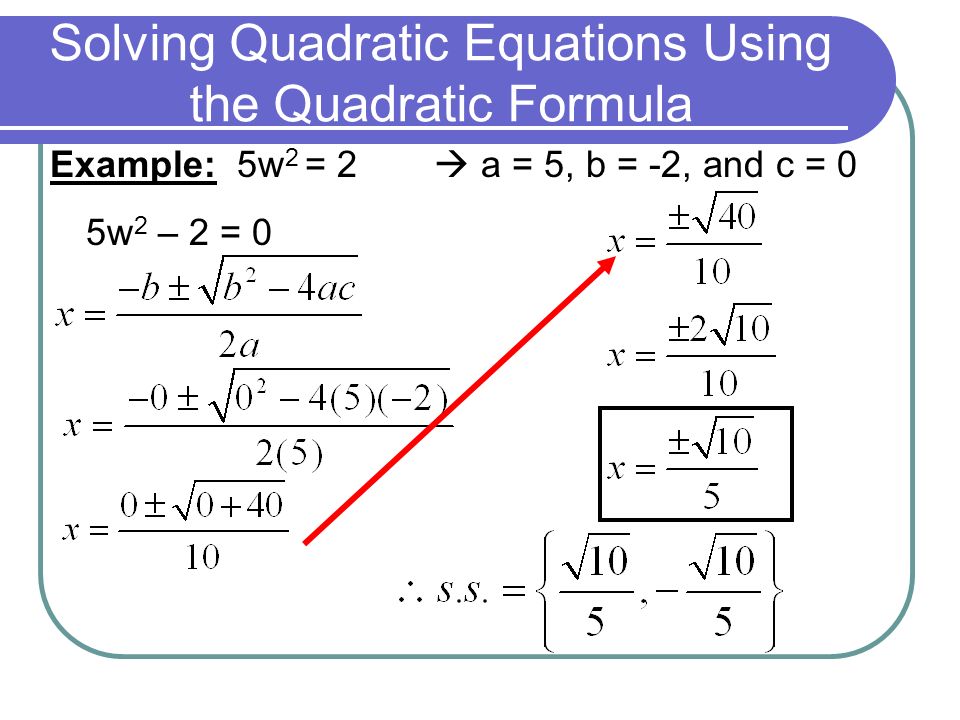 Solving Quadratic Equations Using the Quadratic Formula

Example: $5w^2 = 2$ → a = 5, b = -2, and c = 0

$5w^2 - 2 = 0$

$x = \frac{-b \pm \sqrt{b^2 - 4ac}}{2a}$

$x = \frac{-0 \pm \sqrt{0^2 - 4(5)(-2)}}{2(5)}$

$x = \frac{0 \pm \sqrt{0 + 40}}{10}$

$x = \frac{\pm\sqrt{40}}{10}$

$x = \frac{\pm 2\sqrt{10}}{10}$

$x = \frac{\pm\sqrt{10}}{5}$

$\therefore s.s. = \left\{ \frac{\sqrt{10}}{5}, -\frac{\sqrt{10}}{5} \right\}$